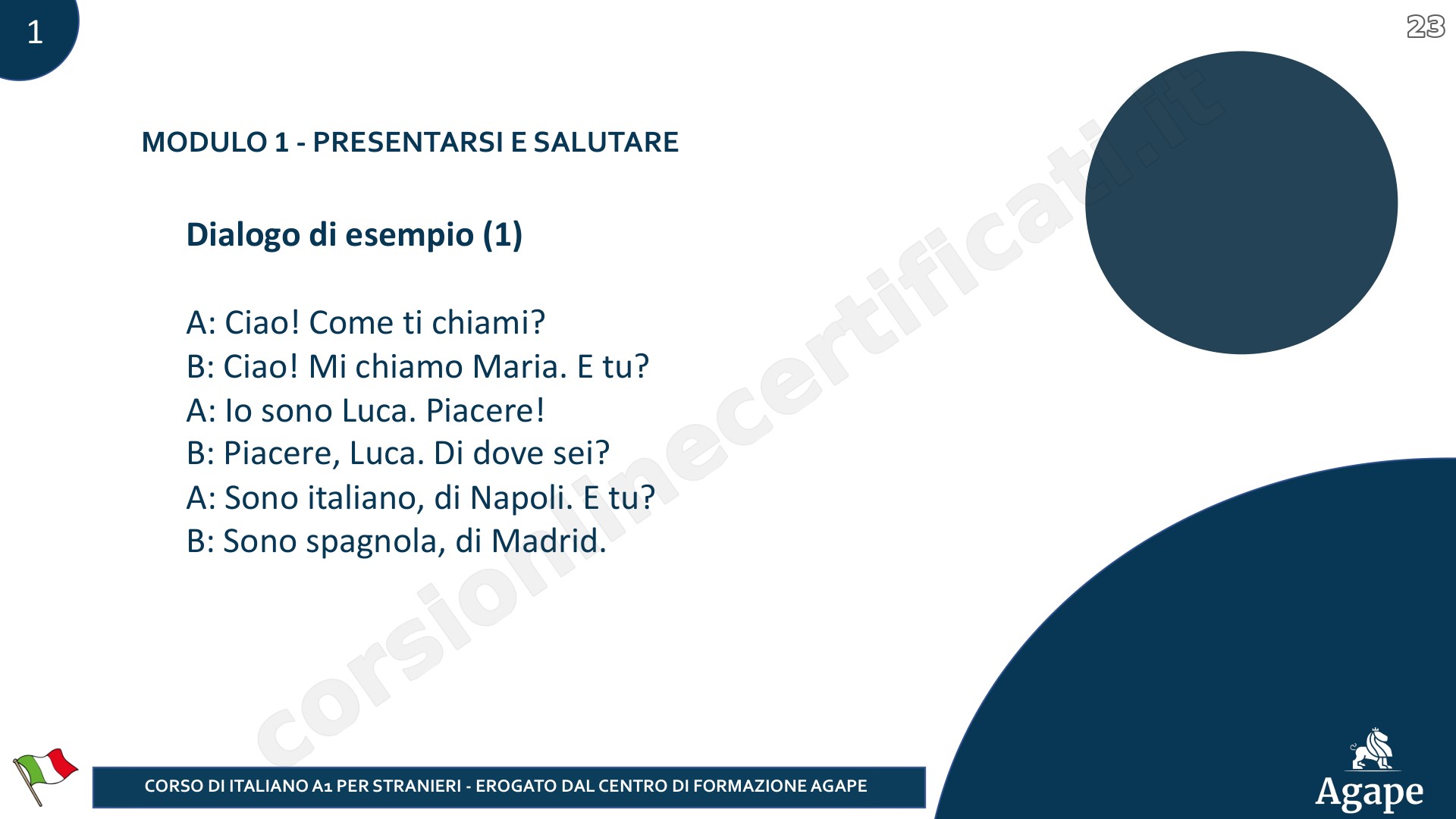 1

23

MODULO 1 - PRESENTARSI E SALUTARE

Dialogo di esempio (1)

A: Ciao! Come ti chiami?
B: Ciao! Mi chiamo Maria. E tu?
A: Io sono Luca. Piacere!
B: Piacere, Luca. Di dove sei?
A: Sono italiano, di Napoli. E tu?
B: Sono spagnola, di Madrid.

corsionlinecertificati.it

CORSO DI ITALIANO A1 PER STRANIERI - EROGATO DAL CENTRO DI FORMAZIONE AGAPE

Agape